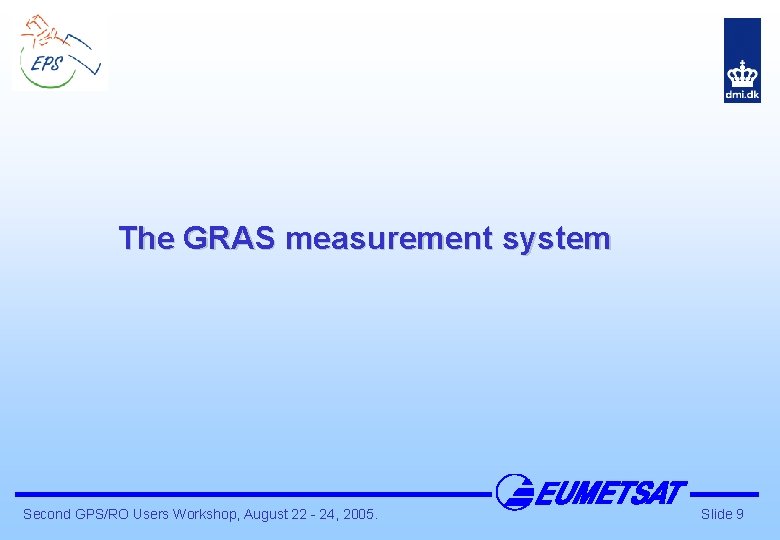 EPS

dmi.dk

The GRAS measurement system

EUMETSAT

Second GPS/RO Users Workshop, August 22 - 24, 2005.

Slide 9